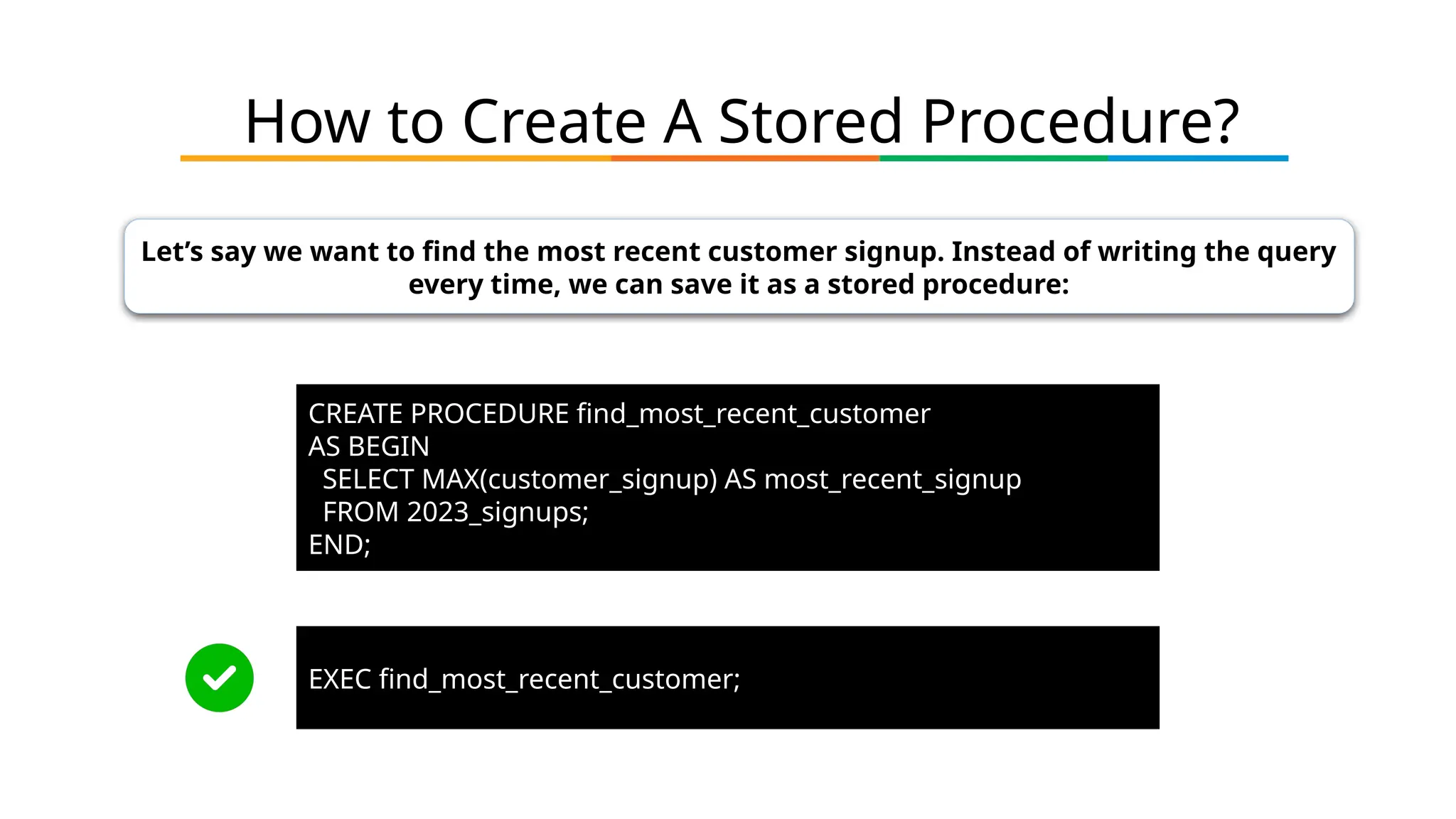 How to Create A Stored Procedure?

Let’s say we want to find the most recent customer signup. Instead of writing the query every time, we can save it as a stored procedure:

CREATE PROCEDURE find_most_recent_customer
AS BEGIN
  SELECT MAX(customer_signup) AS most_recent_signup
  FROM 2023_signups;
END;

EXEC find_most_recent_customer;